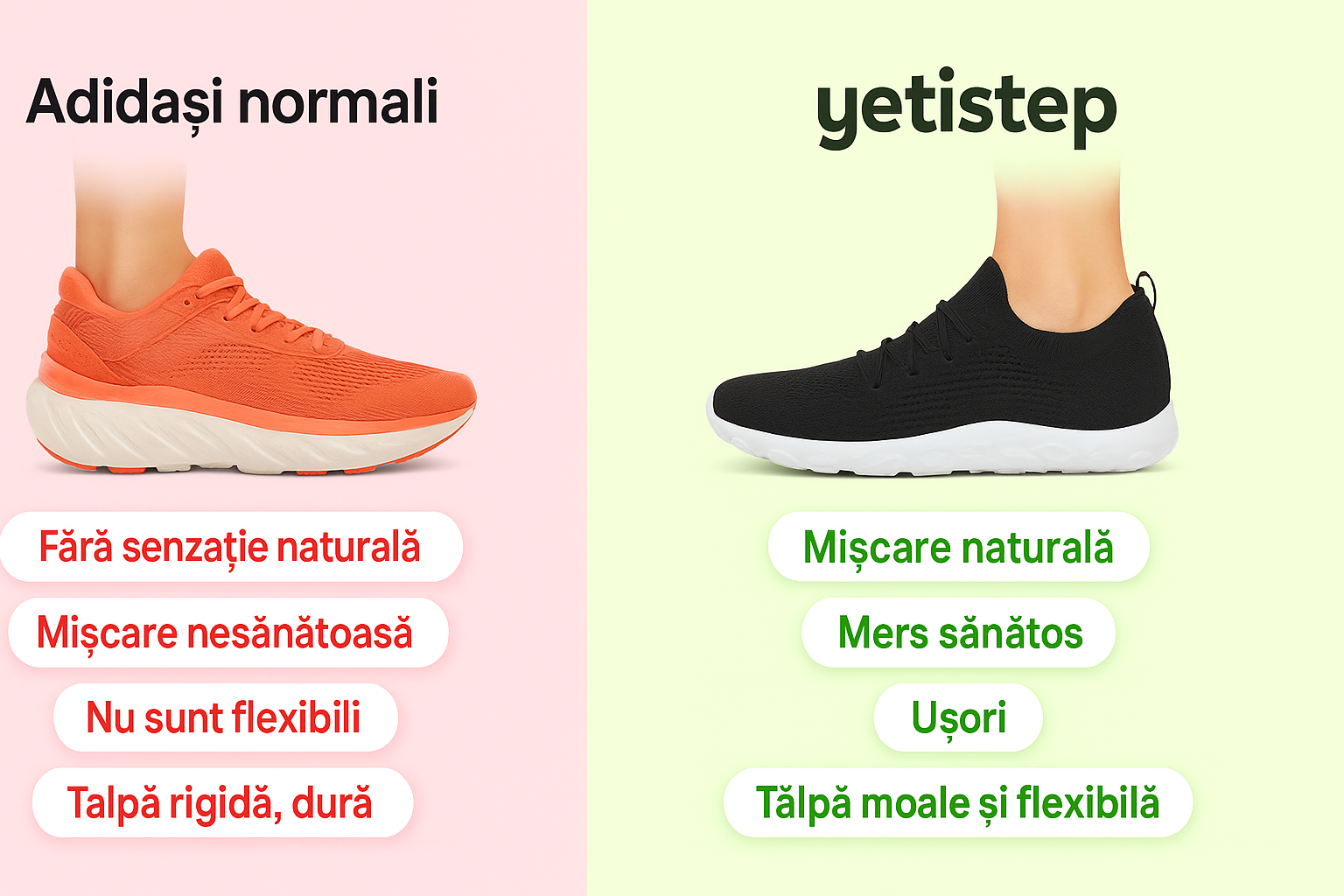 Adidași normali

Fără senzație naturală

Mișcare nesănătoasă

Nu sunt flexibili

Talpă rigidă, dură

yetistep

Mișcare naturală

Mers sănătos

Ușori

Tălpă moale și flexibilă